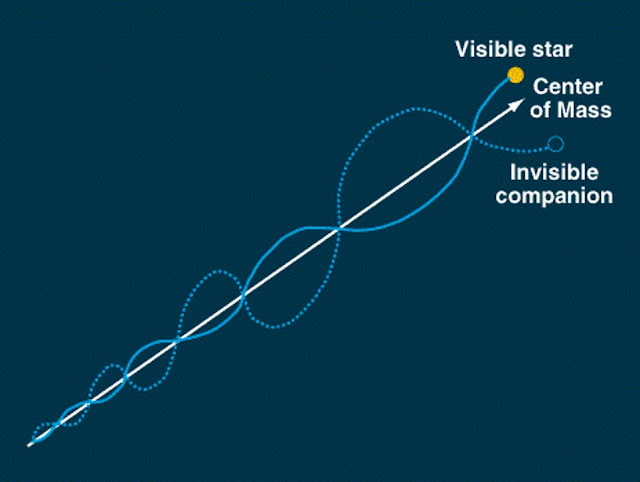 Visible star

Center of Mass

Invisible companion